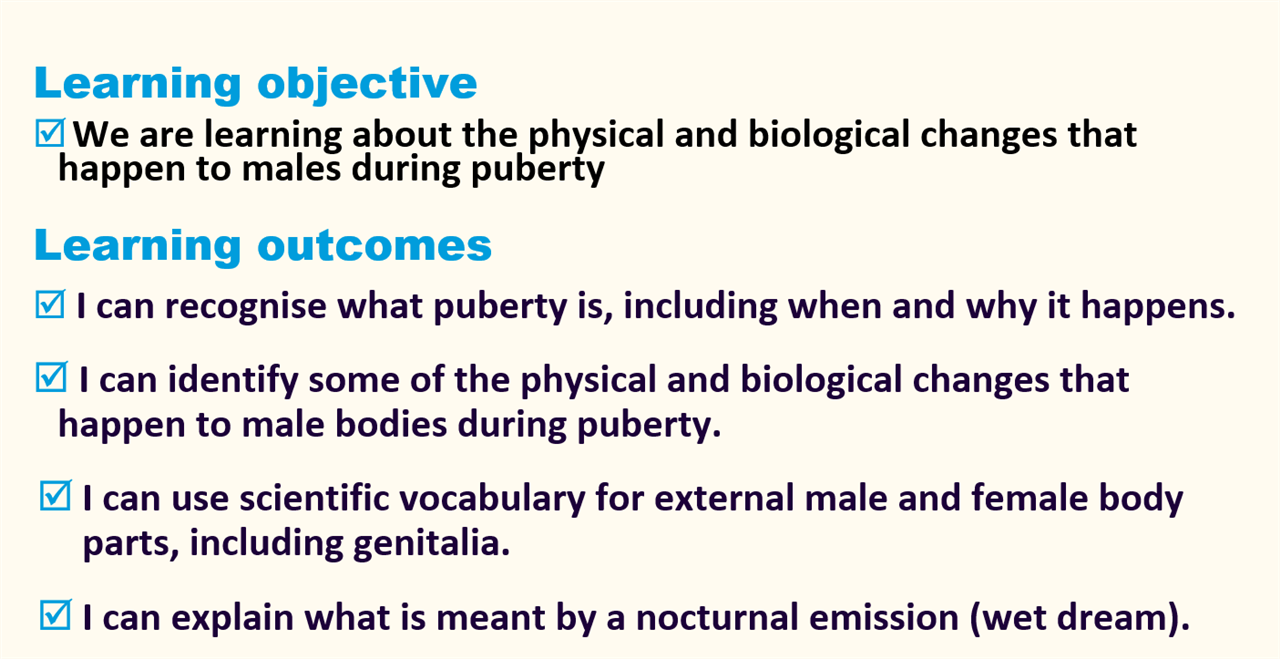 Learning objective

☑ We are learning about the physical and biological changes that happen to males during puberty

Learning outcomes

☑ I can recognise what puberty is, including when and why it happens.

☑ I can identify some of the physical and biological changes that happen to male bodies during puberty.

☑ I can use scientific vocabulary for external male and female body parts, including genitalia.

☑ I can explain what is meant by a nocturnal emission (wet dream).